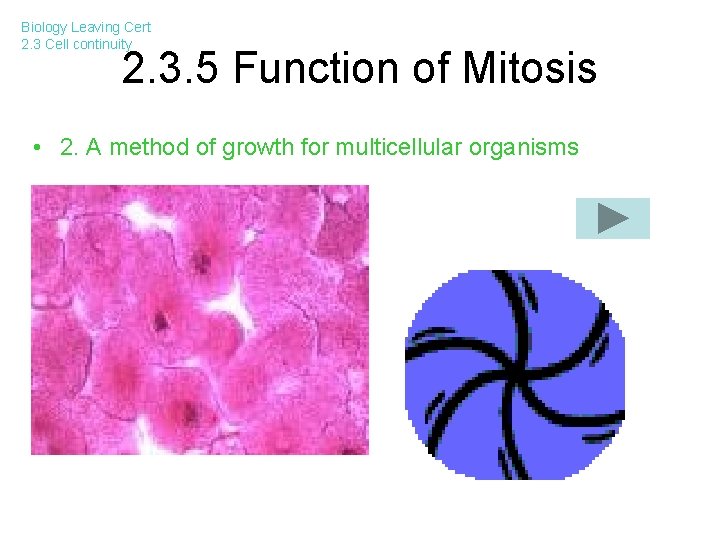 Biology Leaving Cert
2.3 Cell continuity

2.3.5 Function of Mitosis

• 2. A method of growth for multicellular organisms